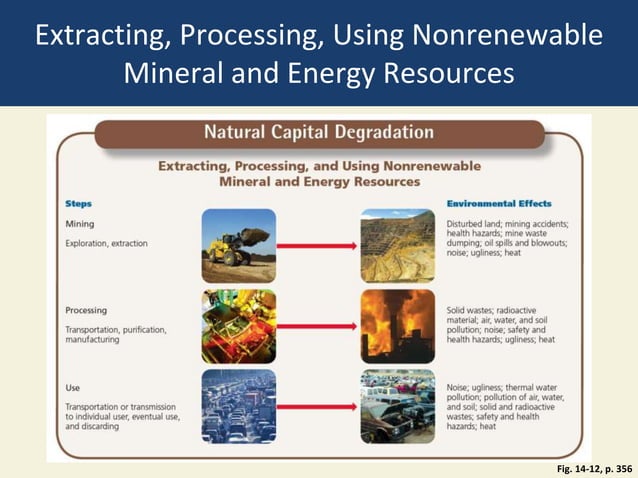 Extracting, Processing, Using Nonrenewable Mineral and Energy Resources

Natural Capital Degradation

Extracting, Processing, and Using Nonrenewable Mineral and Energy Resources

Steps

Mining

Exploration, extraction

Processing

Transportation, purification, manufacturing

Use

Transportation or transmission to individual user, eventual use, and discarding

Environmental Effects

Disturbed land; mining accidents; health hazards; mine waste dumping; oil spills and blowouts; noise; ugliness; heat

Solid wastes; radioactive material; air, water, and soil pollution; noise; safety and health hazards; ugliness; heat

Noise; ugliness; thermal water pollution; pollution of air, water, and soil; solid and radioactive wastes; safety and health hazards; heat

Fig. 14-12, p. 356